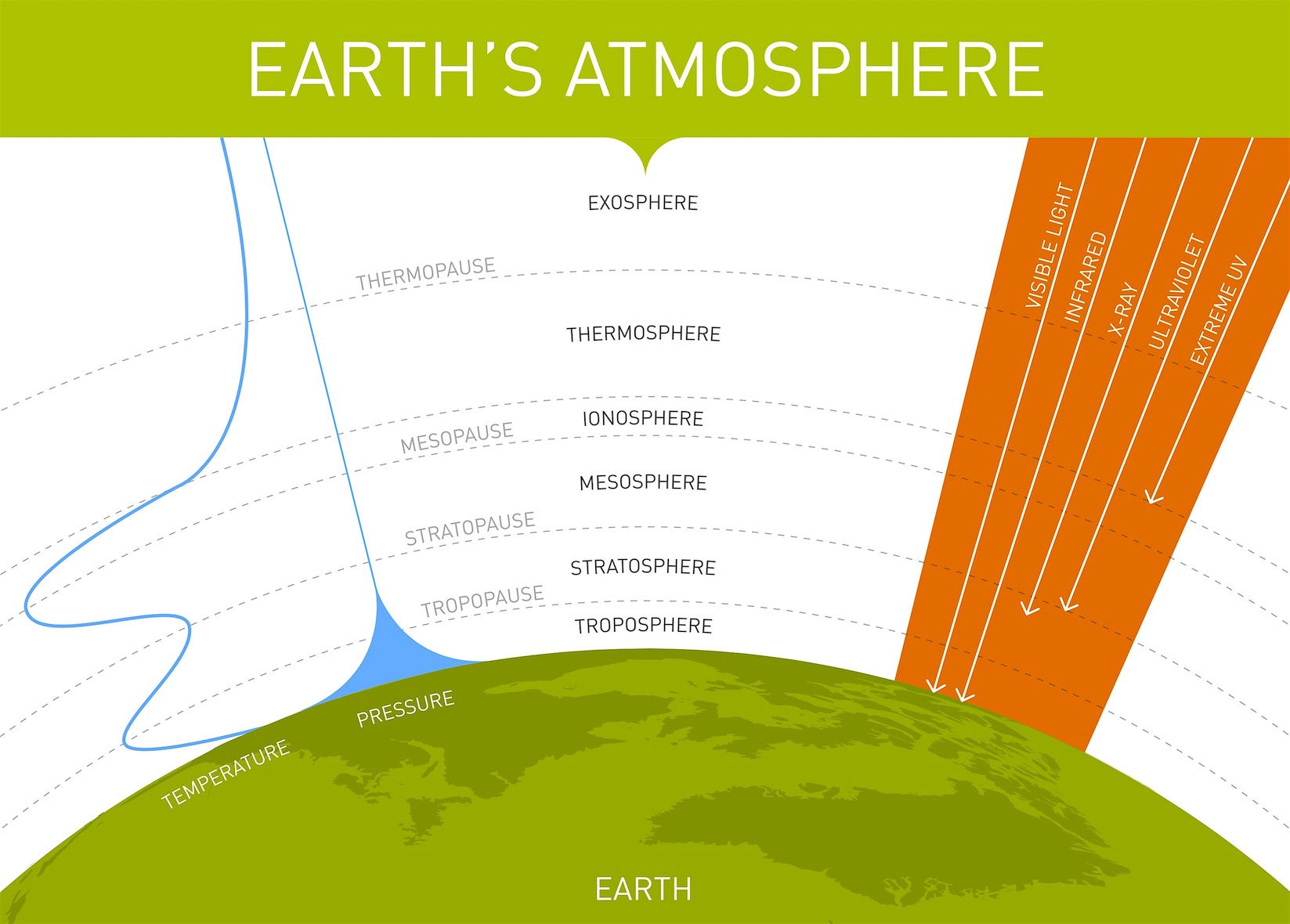 EARTH'S ATMOSPHERE

EXOSPHERE

THERMOPAUSE

THERMOSPHERE

IONOSPHERE

MESOPAUSE

MESOSPHERE

STRATOPAUSE

STRATOSPHERE

TROPOPAUSE

TROPOSPHERE

VISIBLE LIGHT

INFRARED

X-RAY

ULTRAVIOLET

EXTREME UV

PRESSURE

TEMPERATURE

EARTH